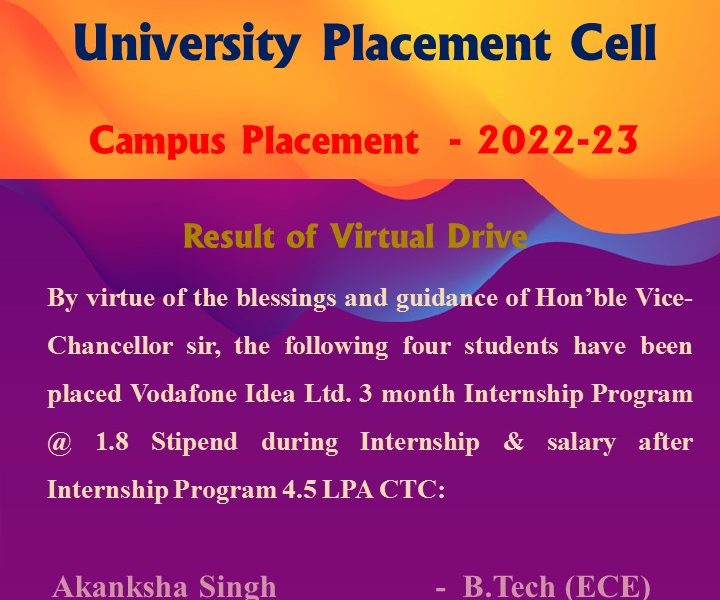 University Placement Cell

Campus Placement - 2022-23

Result of Virtual Drive

By virtue of the blessings and guidance of Hon'ble Vice-Chancellor sir, the following four students have been placed Vodafone Idea Ltd. 3 month Internship Program @ 1.8 Stipend during Internship & salary after Internship Program 4.5 LPA CTC:

Akanksha Singh - B.Tech (ECE)